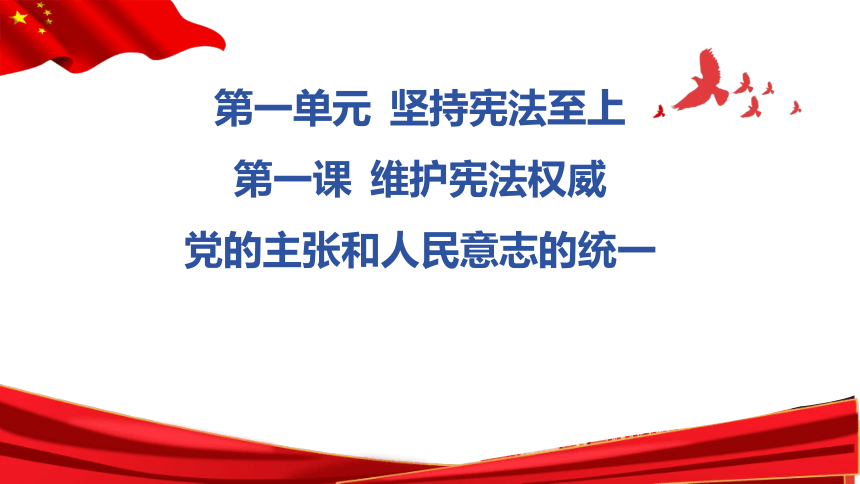 第一单元 坚持宪法至上

第一课 维护宪法权威

党的主张和人民意志的统一